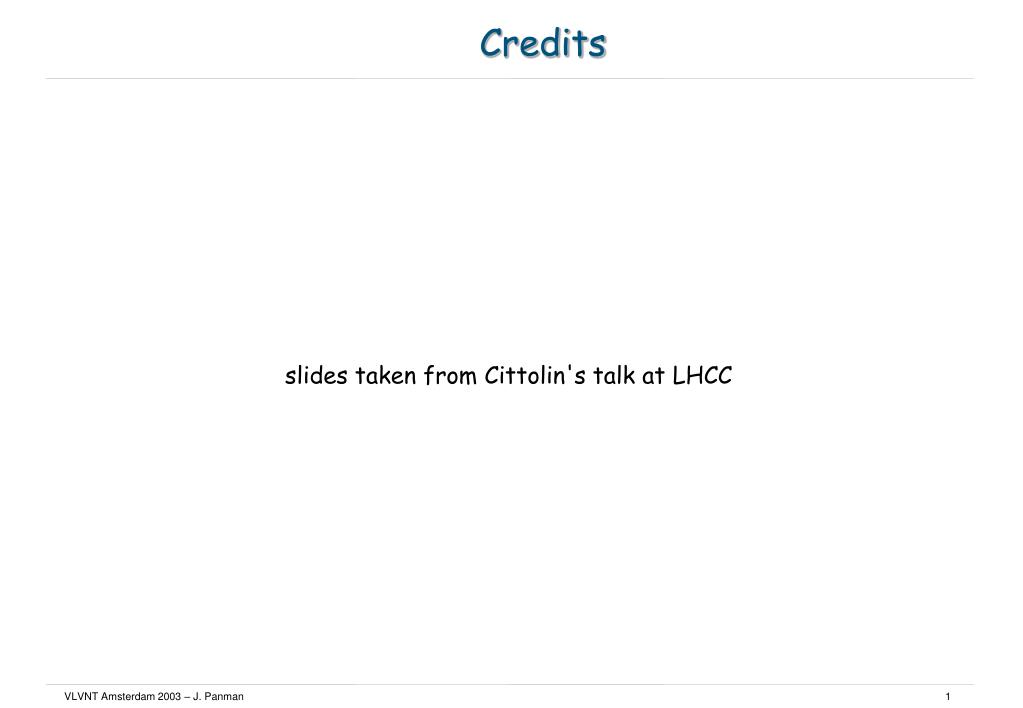 Credits

slides taken from Cittolin's talk at LHCC

VLVNT Amsterdam 2003 – J. Panman

1